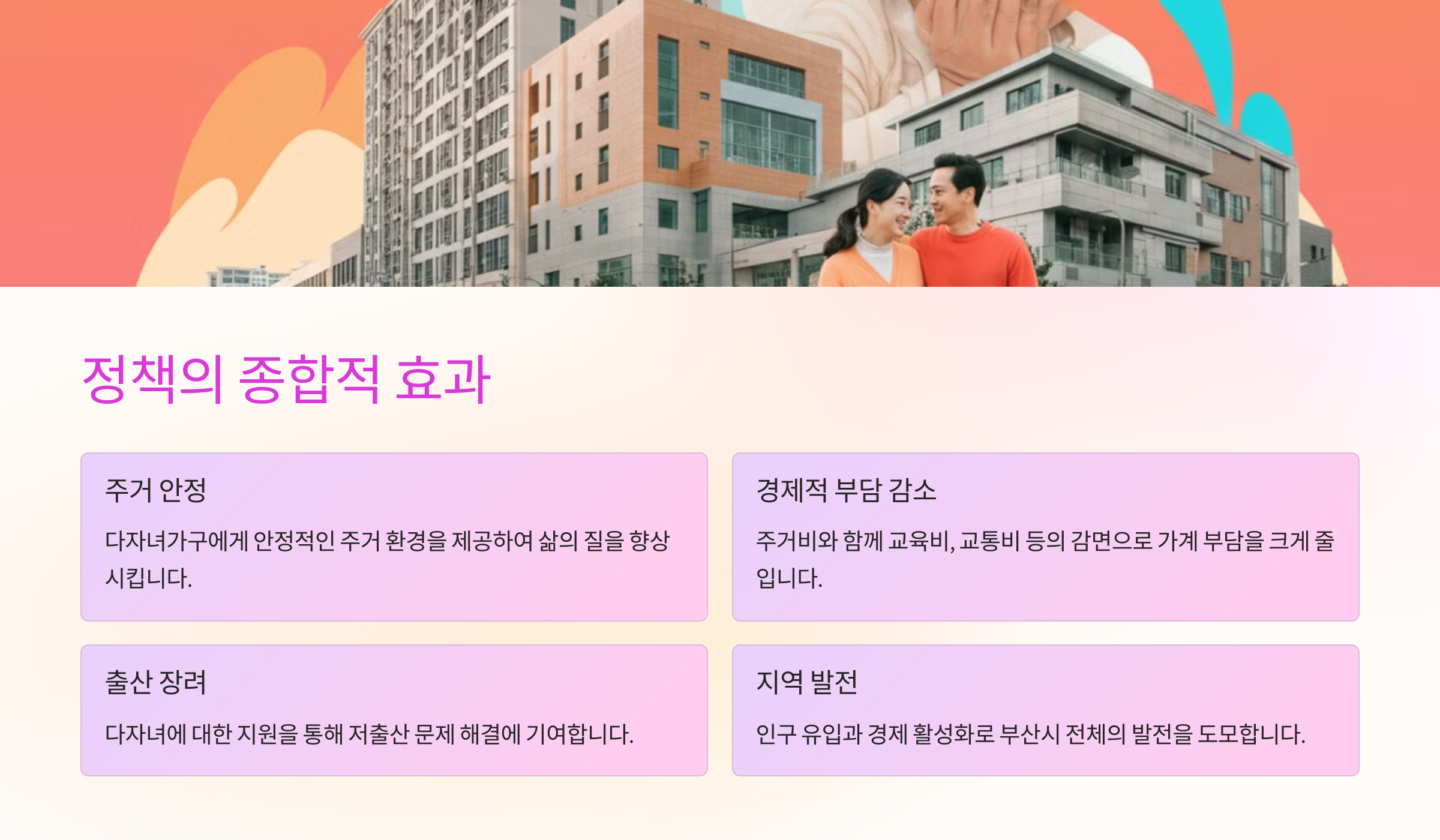 정책의 종합적 효과

주거 안정

다자녀가구에게 안정적인 주거 환경을 제공하여 삶의 질을 향상시킵니다.

경제적 부담 감소

주거비와 함께 교육비, 교통비 등의 감면으로 가계 부담을 크게 줄입니다.

출산 장려

다자녀에 대한 지원을 통해 저출산 문제 해결에 기여합니다.

지역 발전

인구 유입과 경제 활성화로 부산시 전체의 발전을 도모합니다.